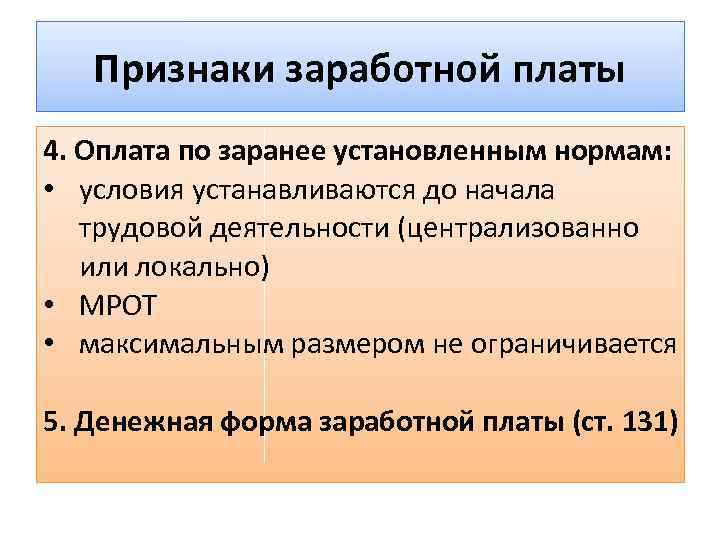 Признаки заработной платы

4. Оплата по заранее установленным нормам:
• условия устанавливаются до начала трудовой деятельности (централизованно или локально)
• МРОТ
• максимальным размером не ограничивается

5. Денежная форма заработной платы (ст. 131)